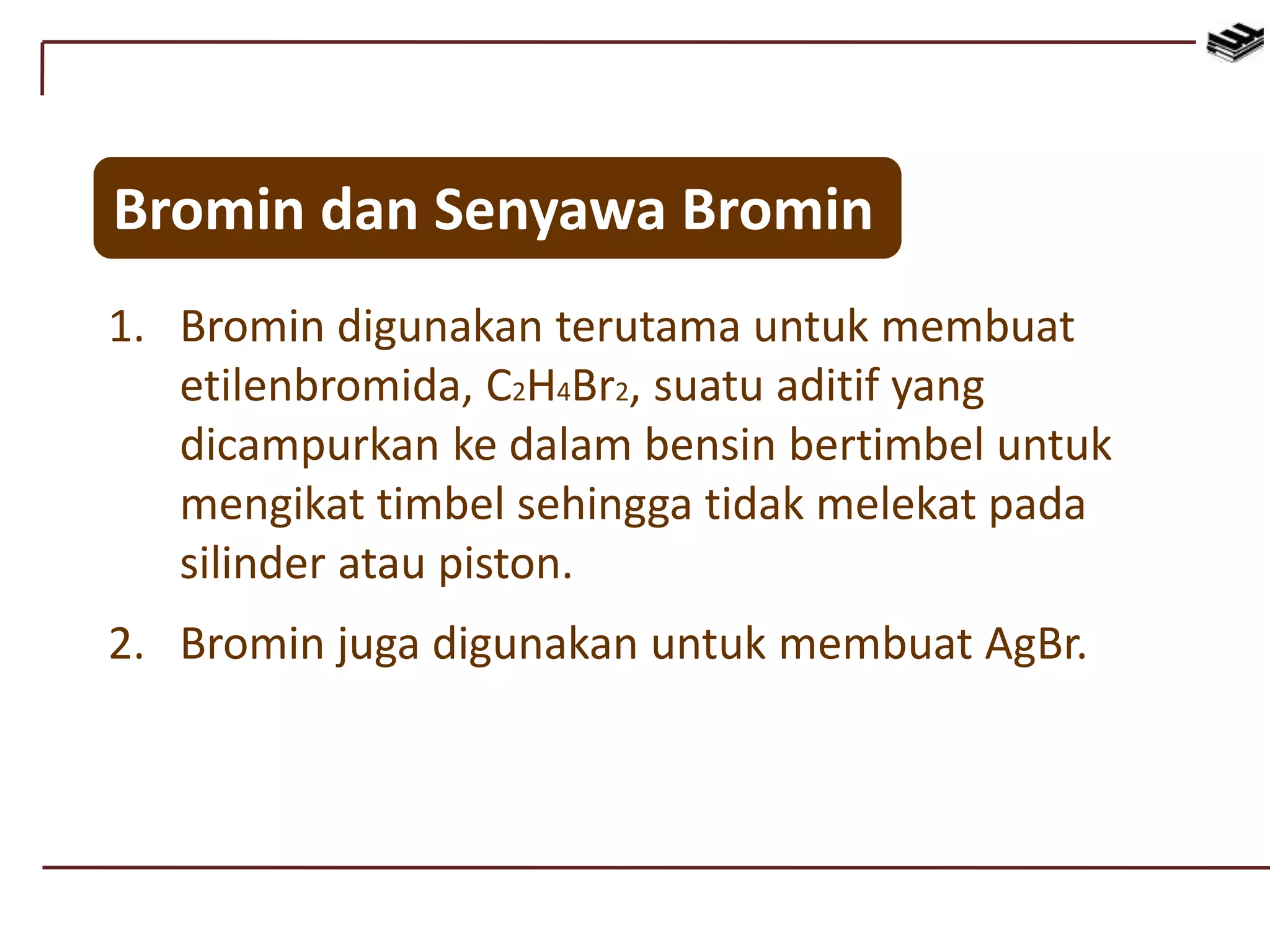 Bromin dan Senyawa Bromin

1. Bromin digunakan terutama untuk membuat etilenbromida, $C_2H_4Br_2$, suatu aditif yang dicampurkan ke dalam bensin bertimbel untuk mengikat timbel sehingga tidak melekat pada silinder atau piston.

2. Bromin juga digunakan untuk membuat AgBr.